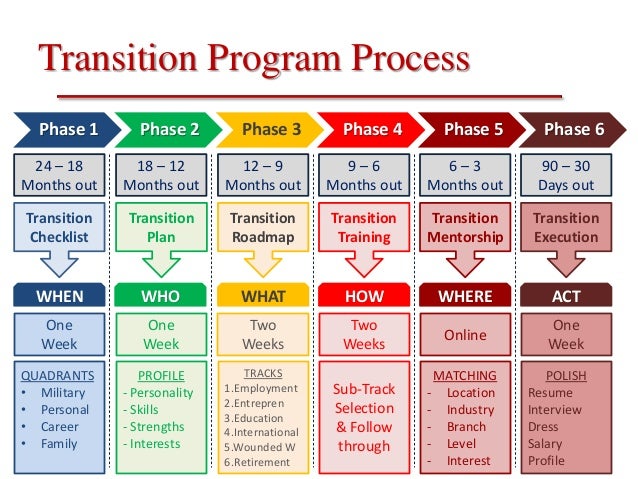 Transition Program Process

Phase 1
24 – 18 Months out
Transition Checklist
WHEN
One Week
QUADRANTS
• Military
• Personal
• Career
• Family

Phase 2
18 – 12 Months out
Transition Plan
WHO
One Week
PROFILE
- Personality
- Skills
- Strengths
- Interests

Phase 3
12 – 9 Months out
Transition Roadmap
WHAT
Two Weeks
TRACKS
1.Employment
2.Entrepren
3.Education
4.International
5.Wounded W
6.Retirement

Phase 4
9 – 6 Months out
Transition Training
HOW
Two Weeks
Sub-Track Selection & Follow through

Phase 5
6 – 3 Months out
Transition Mentorship
WHERE
Online
MATCHING
- Location
- Industry
- Branch
- Level
- Interest

Phase 6
90 – 30 Days out
Transition Execution
ACT
One Week
POLISH
Resume
Interview
Dress
Salary
Profile